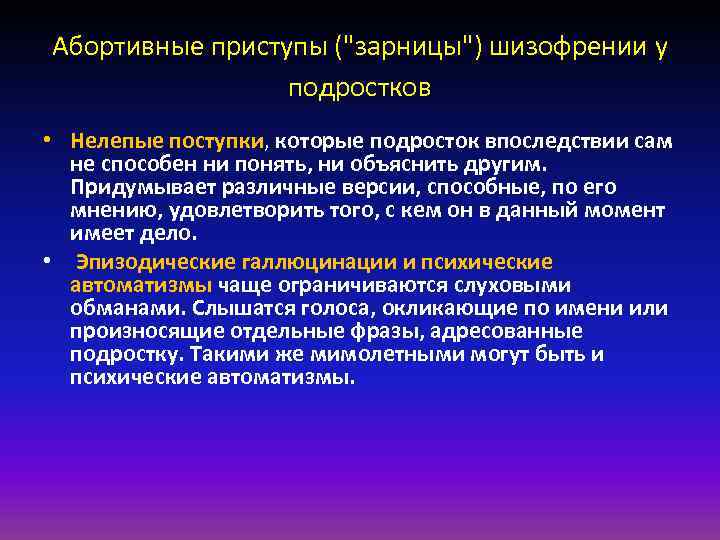 Абортивные приступы ("зарницы") шизофрении у подростков

• Нелепые поступки, которые подросток впоследствии сам не способен ни понять, ни объяснить другим. Придумывает различные версии, способные, по его мнению, удовлетворить того, с кем он в данный момент имеет дело.

• Эпизодические галлюцинации и психические автоматизмы чаще ограничиваются слуховыми обманами. Слышатся голоса, окликающие по имени или произносящие отдельные фразы, адресованные подростку. Такими же мимолетными могут быть и психические автоматизмы.